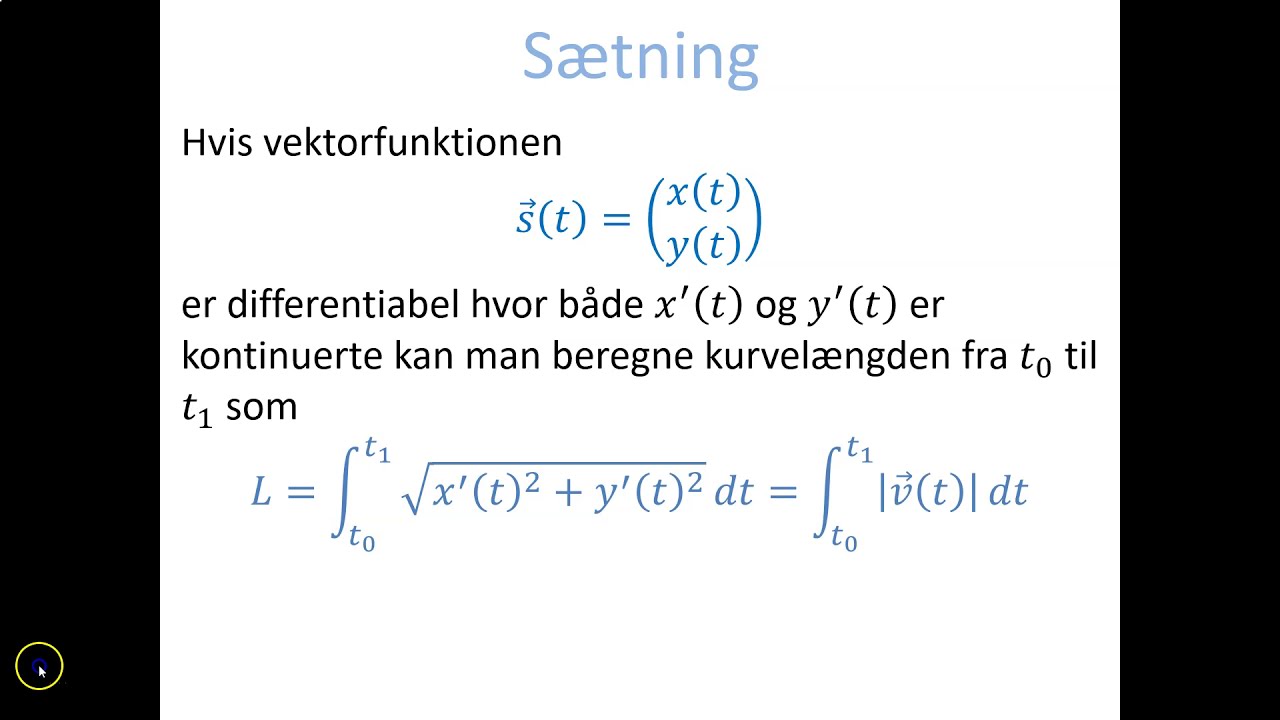 Sætning

Hvis vektorfunktionen

$\vec{s}(t) = \begin{pmatrix} x(t) \\ y(t) \end{pmatrix}$

er differentiabel hvor både $x'(t)$ og $y'(t)$ er kontinuerte kan man beregne kurvelængden fra $t_0$ til $t_1$ som

$L = \int_{t_0}^{t_1} \sqrt{x'(t)^2 + y'(t)^2}\, dt = \int_{t_0}^{t_1} |\vec{v}(t)|\, dt$